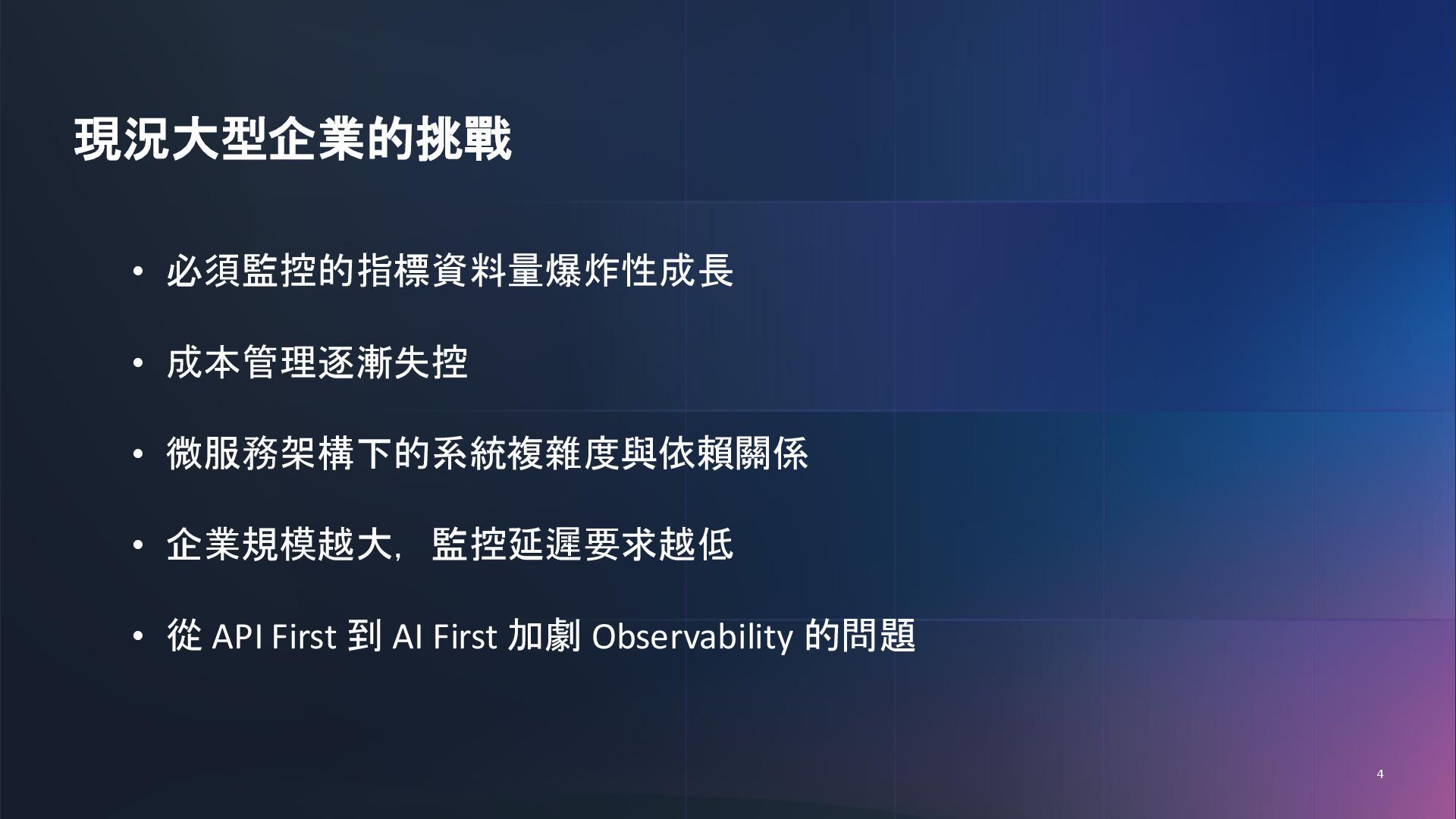 現況大型企業的挑戰

• 必須監控的指標資料量爆炸性成長

• 成本管理逐漸失控

• 微服務架構下的系統複雜度與依賴關係

• 企業規模越大，監控延遲要求越低

• 從 API First 到 AI First 加劇 Observability 的問題

4